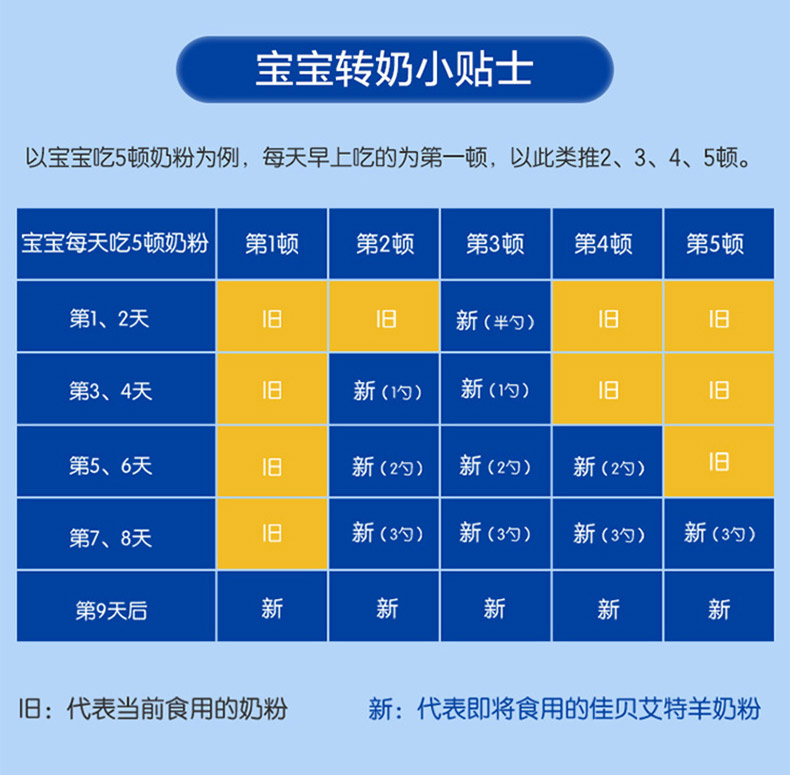 宝宝转奶小贴士

以宝宝吃5顿奶粉为例，每天早上吃的为第一顿，以此类推2、3、4、5顿。

| 宝宝每天吃5顿奶粉 | 第1顿 | 第2顿 | 第3顿 | 第4顿 | 第5顿 |
|---|---|---|---|---|---|
| 第1、2天 | 旧 | 旧 | 新（半勺） | 旧 | 旧 |
| 第3、4天 | 旧 | 新（1勺） | 新（1勺） | 旧 | 旧 |
| 第5、6天 | 旧 | 新（2勺） | 新（2勺） | 新（2勺） | 旧 |
| 第7、8天 | 旧 | 新（3勺） | 新（3勺） | 新（3勺） | 新（3勺） |
| 第9天后 | 新 | 新 | 新 | 新 | 新 |

旧：代表当前食用的奶粉

新：代表即将食用的佳贝艾特羊奶粉